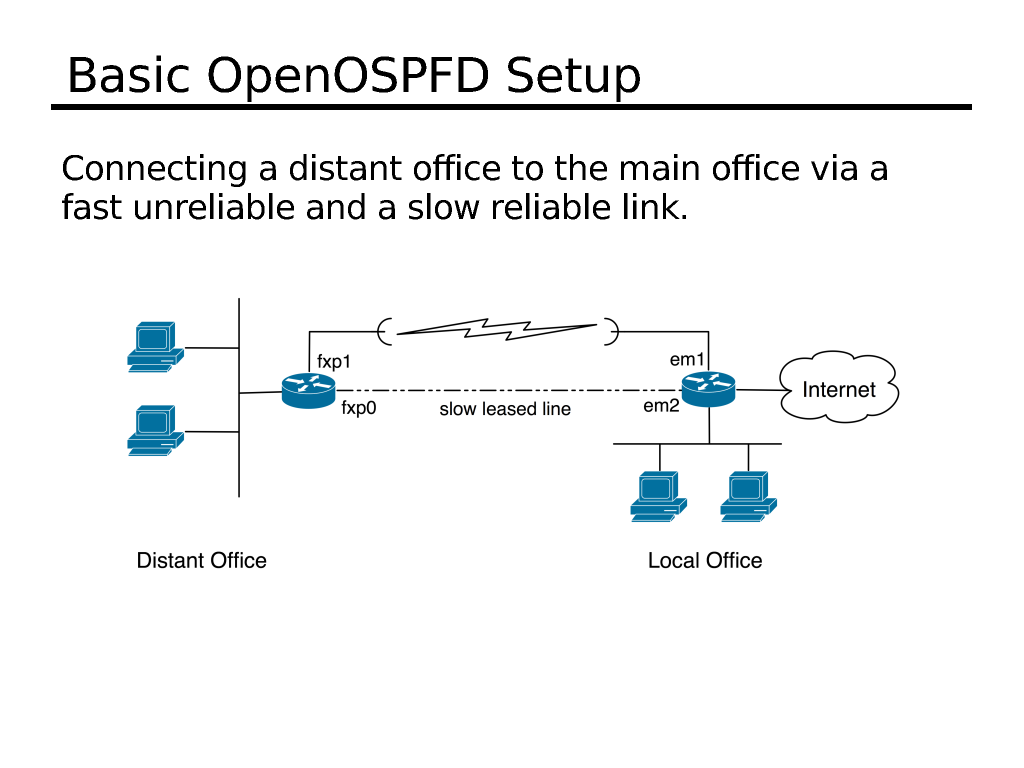 Basic OpenOSPFD Setup

Connecting a distant office to the main office via a fast unreliable and a slow reliable link.

fxp1
em1
Internet
fxp0
slow leased line
em2

Distant Office
Local Office